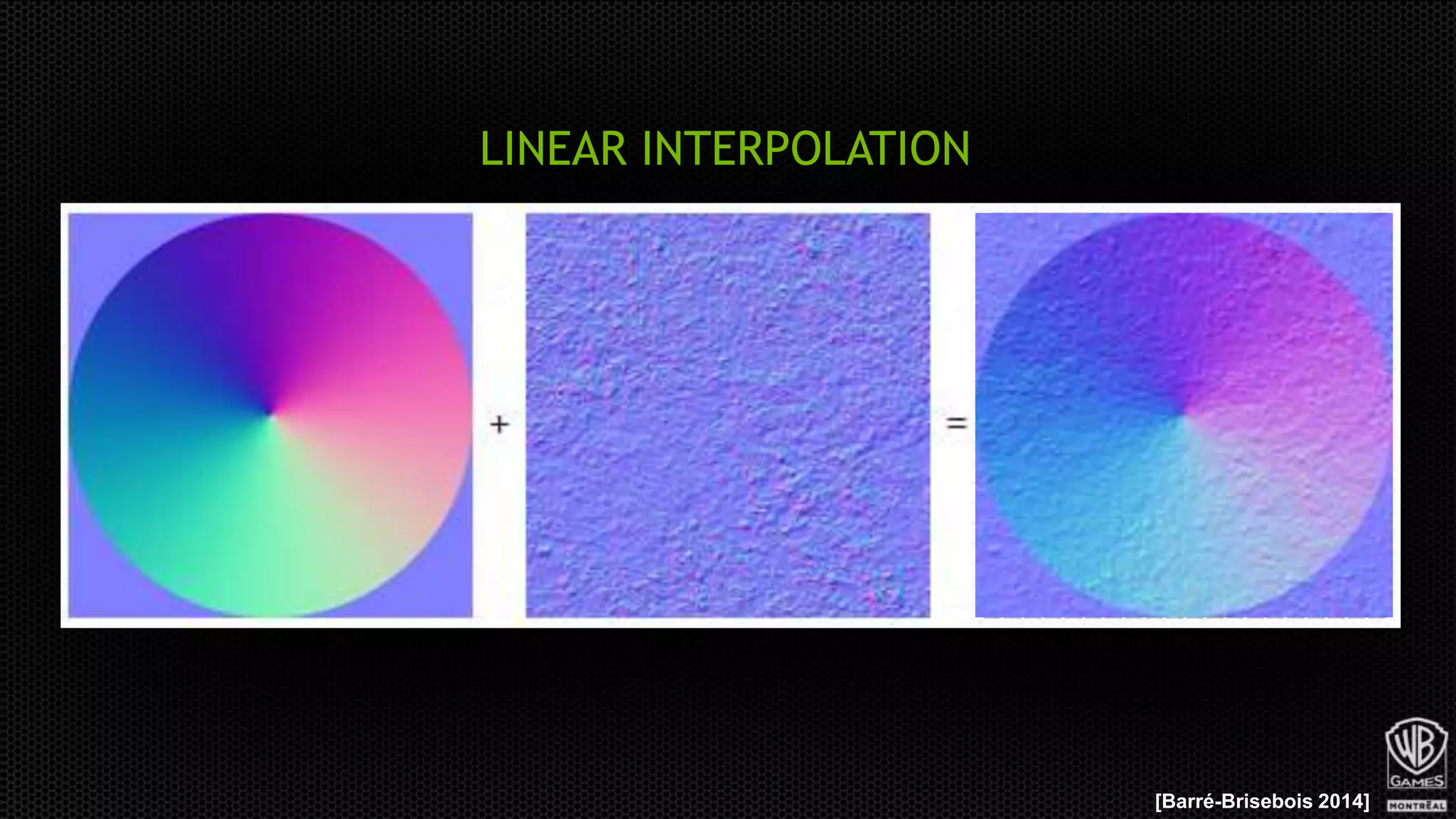 LINEAR INTERPOLATION

+

=

[Barré-Brisebois 2014]

WB GAMES MONTRÉAL